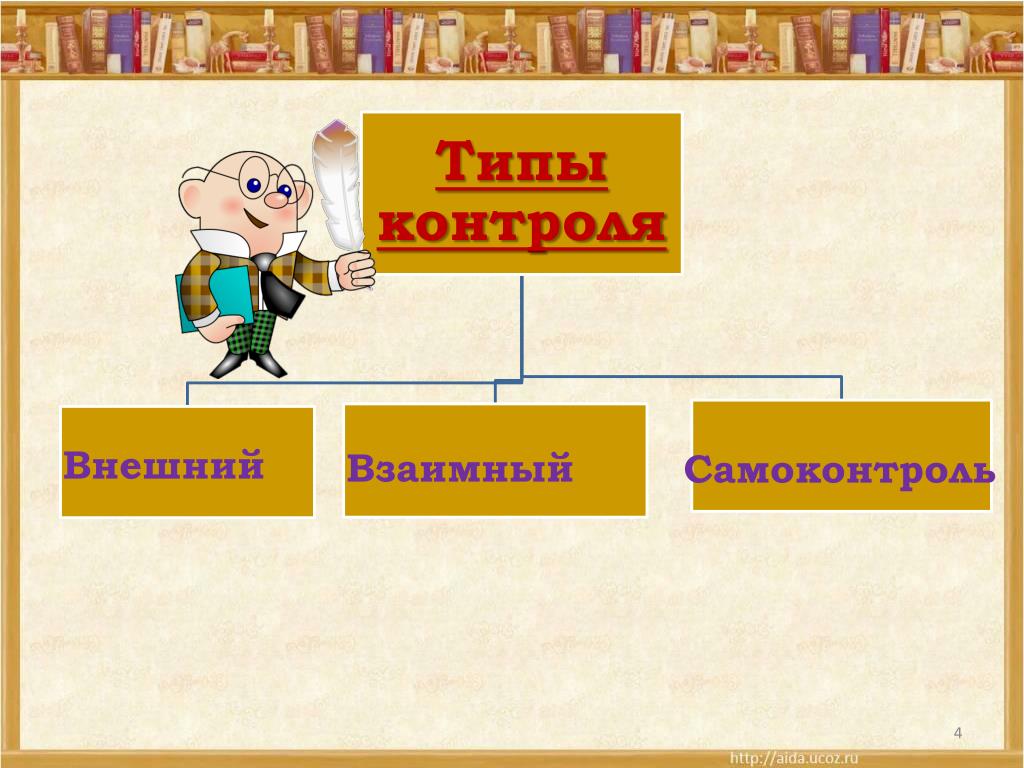 Типы контроля

Внешний

Взаимный

Самоконтроль

4

http://aida.ucoz.ru